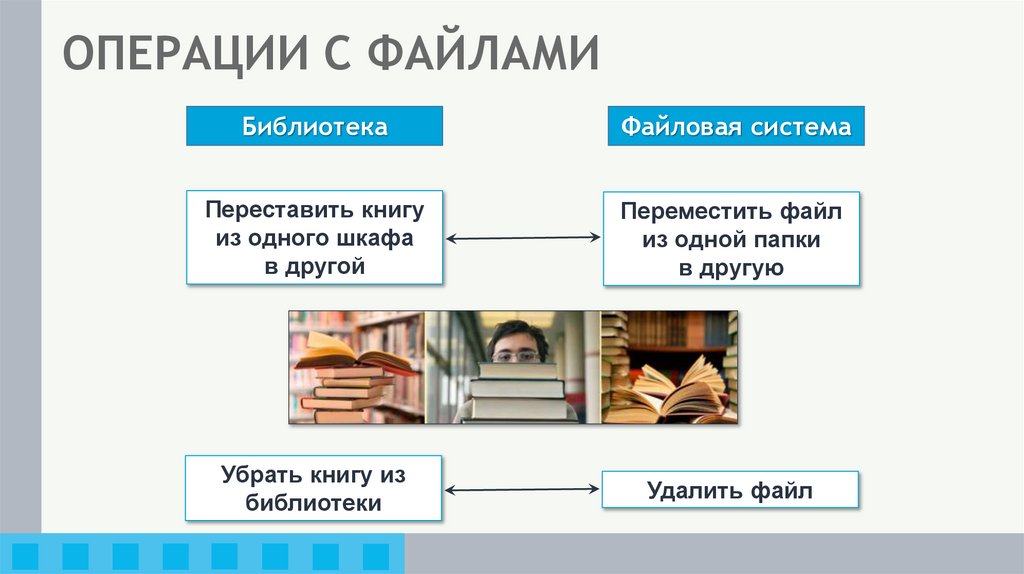 ОПЕРАЦИИ С ФАЙЛАМИ

Библиотека

Файловая система

Переставить книгу из одного шкафа в другой

Переместить файл из одной папки в другую

Убрать книгу из библиотеки

Удалить файл